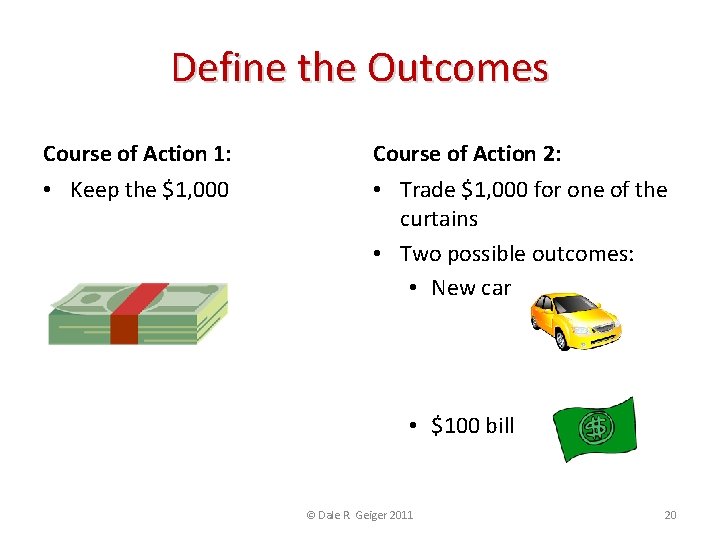 Define the Outcomes

Course of Action 1:

• Keep the \$1,000

Course of Action 2:

• Trade \$1,000 for one of the curtains
• Two possible outcomes:
  • New car
  • \$100 bill

© Dale R Geiger 2011

20